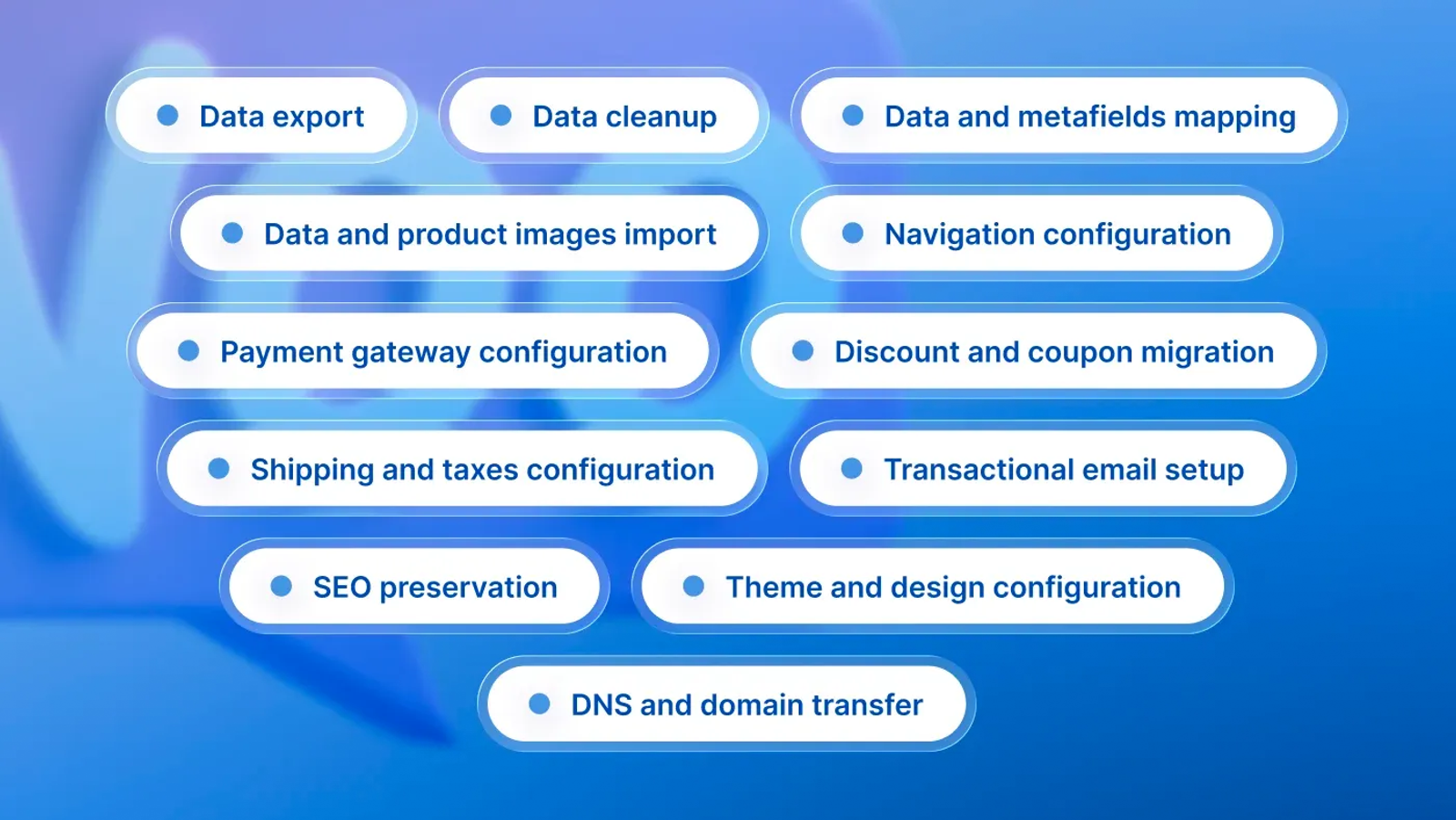 Data export

Data cleanup

Data and metafields mapping

Data and product images import

Navigation configuration

Payment gateway configuration

Discount and coupon migration

Shipping and taxes configuration

Transactional email setup

SEO preservation

Theme and design configuration

DNS and domain transfer